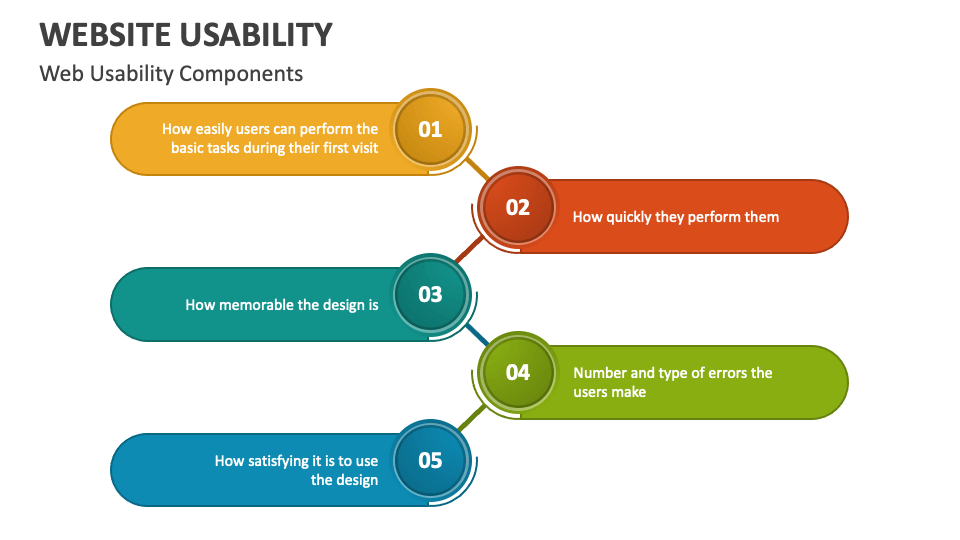 WEBSITE USABILITY

Web Usability Components

How easily users can perform the basic tasks during their first visit

01

02

How quickly they perform them

How memorable the design is

03

04

Number and type of errors the users make

How satisfying it is to use the design

05